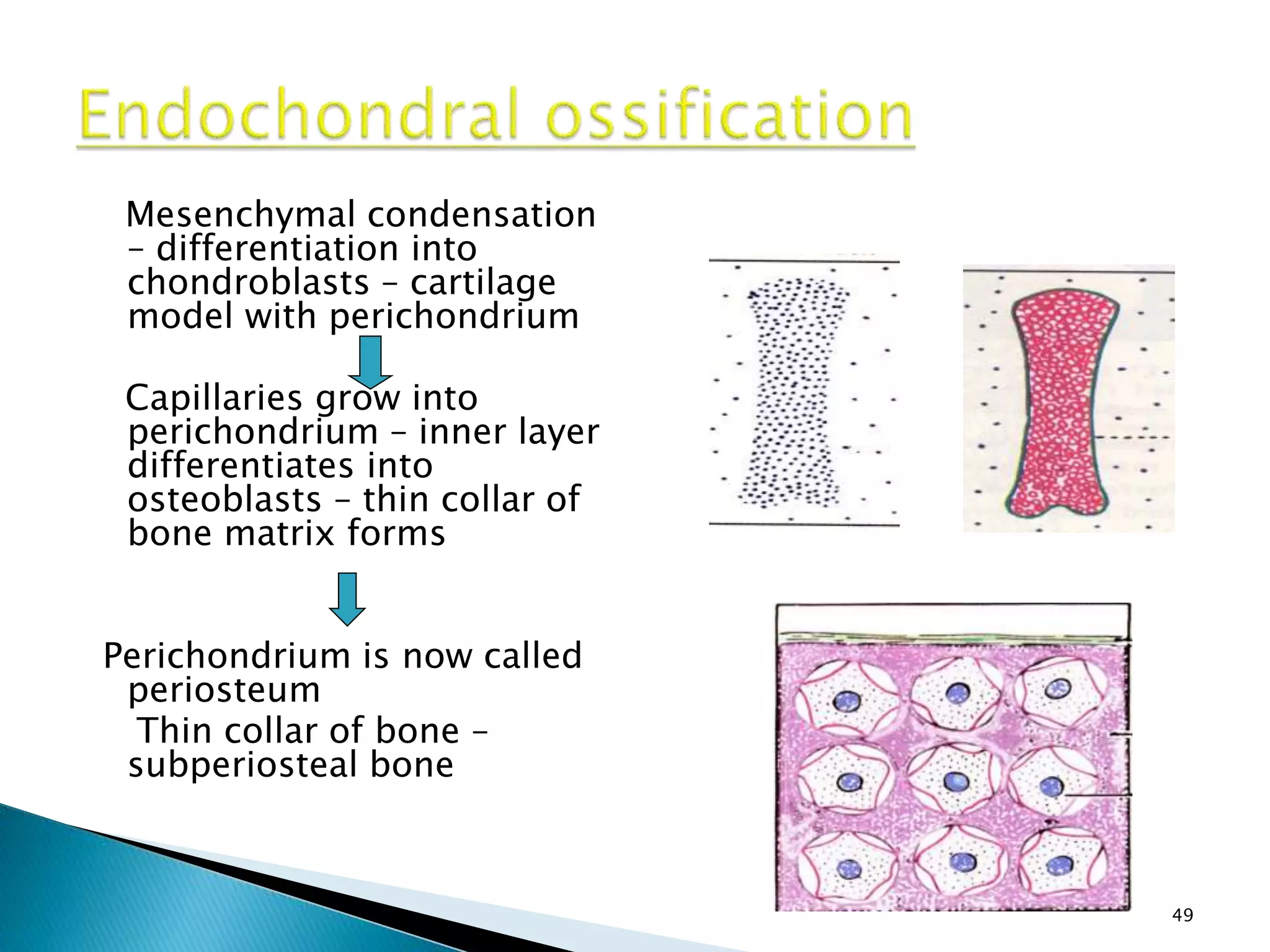 Endochondral ossification

Mesenchymal condensation – differentiation into chondroblasts – cartilage model with perichondrium

Capillaries grow into perichondrium – inner layer differentiates into osteoblasts – thin collar of bone matrix forms

Perichondrium is now called periosteum
Thin collar of bone – subperiosteal bone

49